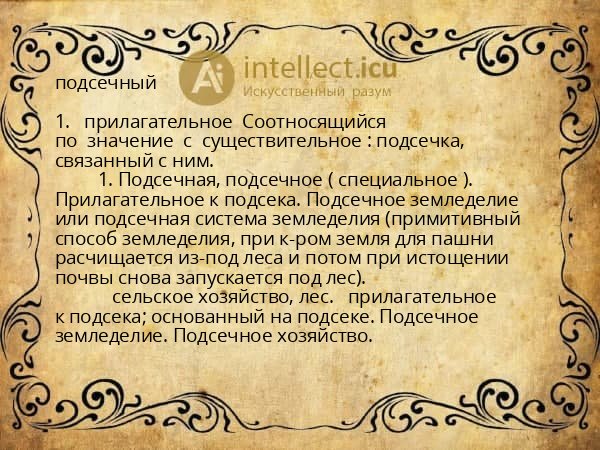 Ai intellect.icu
Искусственный разум

подсечный

1. прилагательное Соотносящийся по значение с существительное : подсечка, связанный с ним.

1. Подсечная, подсечное ( специальное ). Прилагательное к подсека. Подсечное земледелие или подсечная система земледелия (примитивный способ земледелия, при к-ром земля для пашни расчищается из-под леса и потом при истощении почвы снова запускается под лес).

сельское хозяйство, лес. прилагательное к подсека; основанный на подсеке. Подсечное земледелие. Подсечное хозяйство.